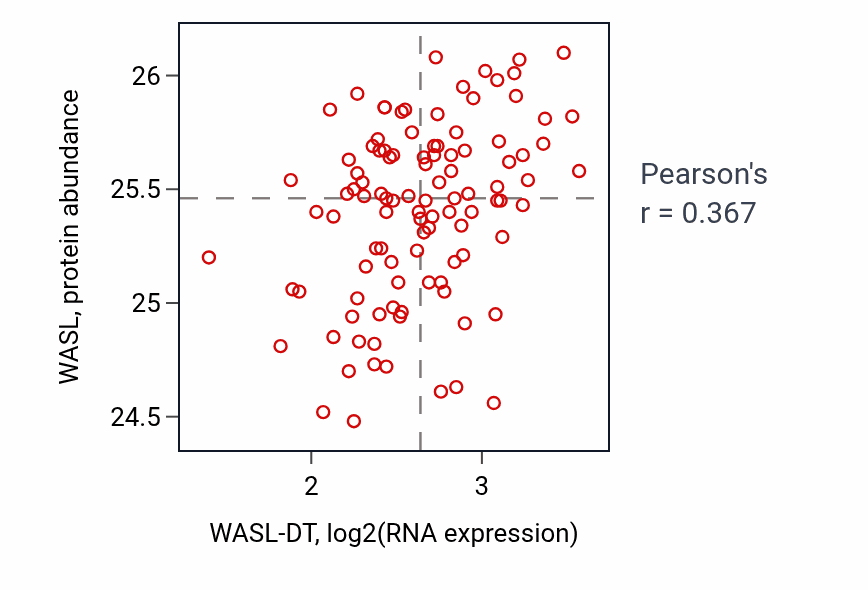 WASL, protein abundance

26
25.5
25
24.5

2
3

WASL-DT, log2(RNA expression)

Pearson's
r = 0.367